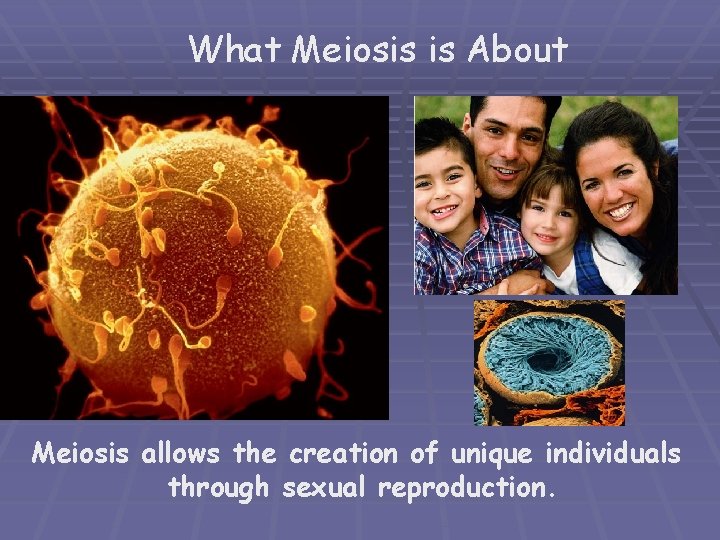 What Meiosis is About

Meiosis allows the creation of unique individuals through sexual reproduction.